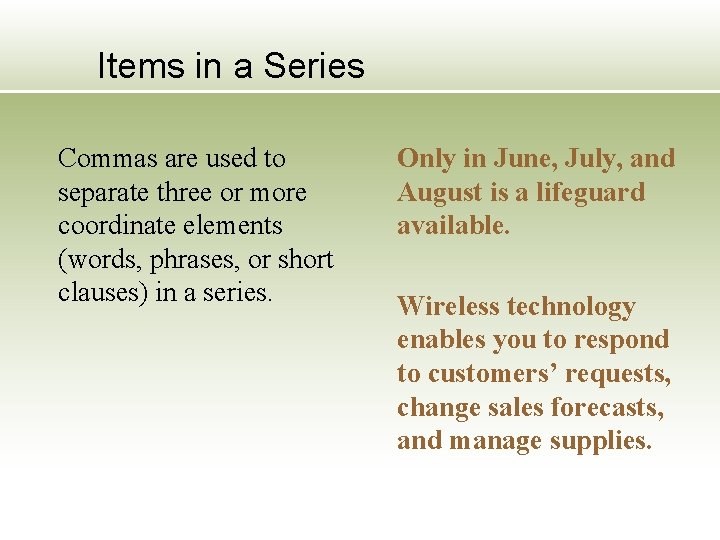 Items in a Series

Commas are used to separate three or more coordinate elements (words, phrases, or short clauses) in a series.

Only in June, July, and August is a lifeguard available.

Wireless technology enables you to respond to customers’ requests, change sales forecasts, and manage supplies.